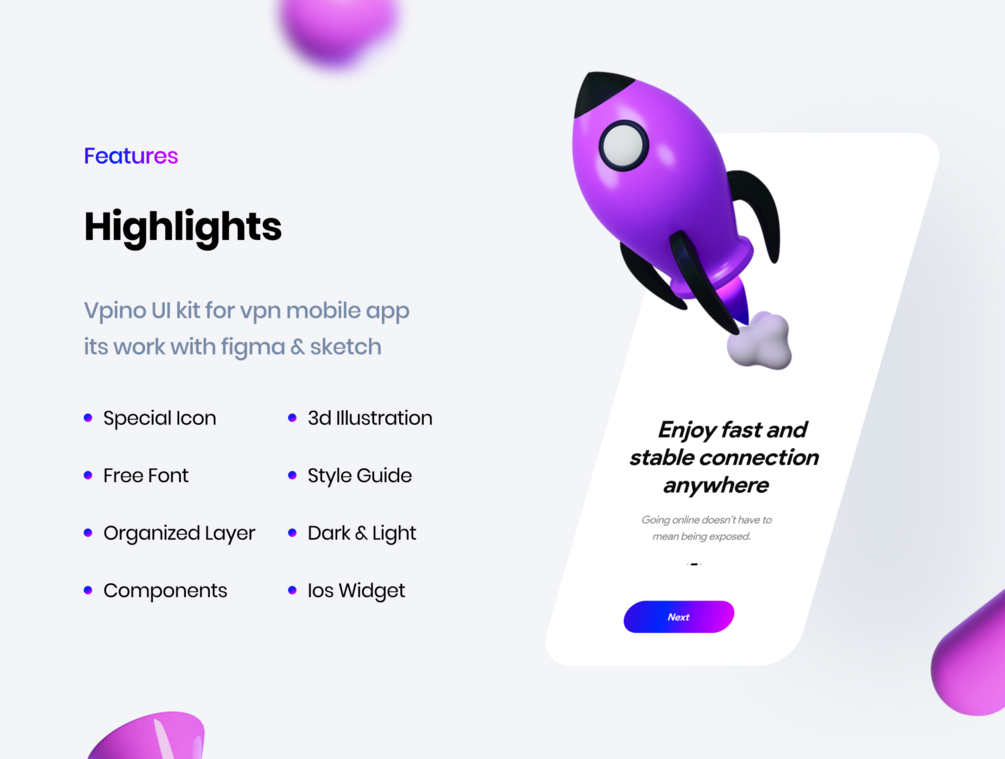 Features

Highlights

Vpino UI kit for vpn mobile app its work with figma & sketch

Special Icon

Free Font

Organized Layer

Components

3d Illustration

Style Guide

Dark & Light

Ios Widget

Enjoy fast and stable connection anywhere

Going online doesn't have to mean being exposed.

Next